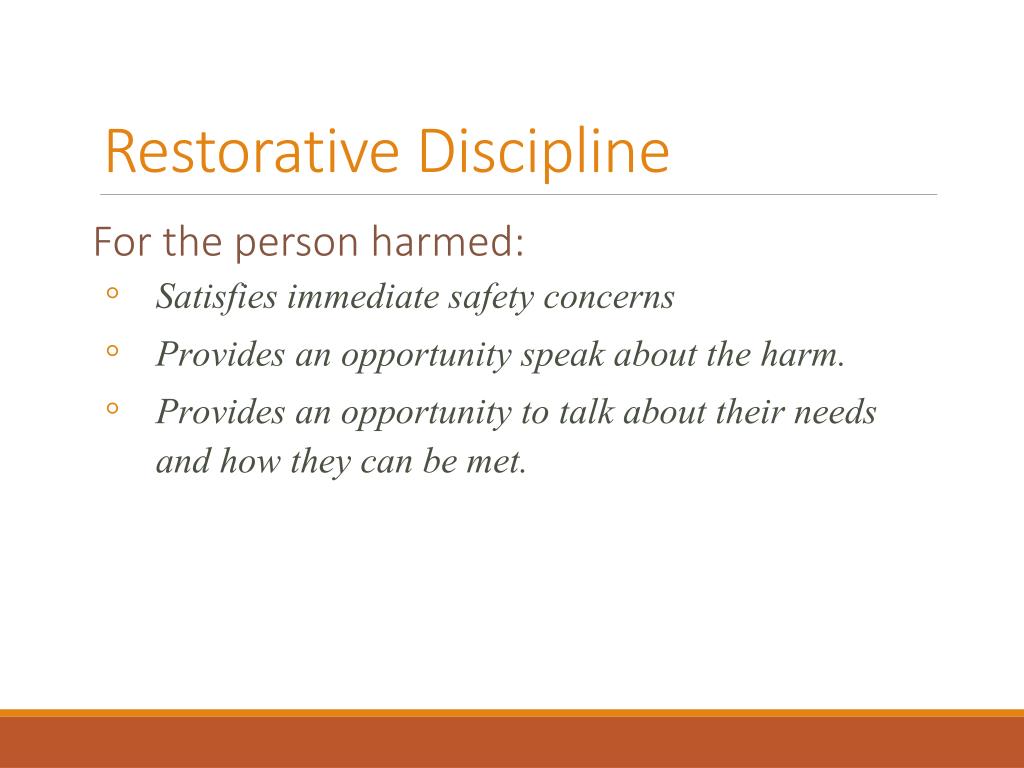 Restorative Discipline

For the person harmed:

◦ Satisfies immediate safety concerns
◦ Provides an opportunity speak about the harm.
◦ Provides an opportunity to talk about their needs and how they can be met.